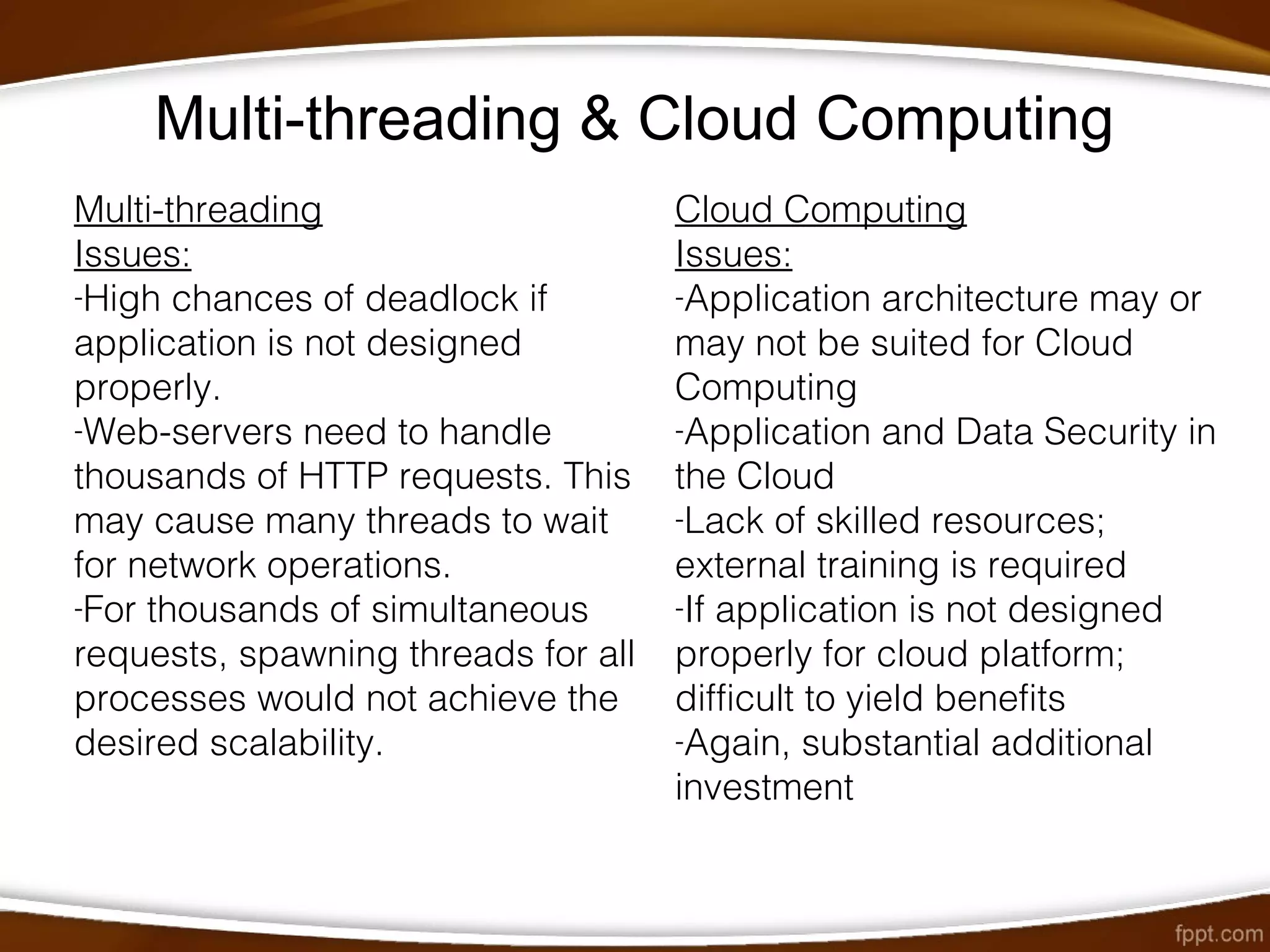 Multi-threading & Cloud Computing

Multi-threading
Issues:
-High chances of deadlock if application is not designed properly.
-Web-servers need to handle thousands of HTTP requests. This may cause many threads to wait for network operations.
-For thousands of simultaneous requests, spawning threads for all processes would not achieve the desired scalability.

Cloud Computing
Issues:
-Application architecture may or may not be suited for Cloud Computing
-Application and Data Security in the Cloud
-Lack of skilled resources; external training is required
-If application is not designed properly for cloud platform; difficult to yield benefits
-Again, substantial additional investment

fppt.com